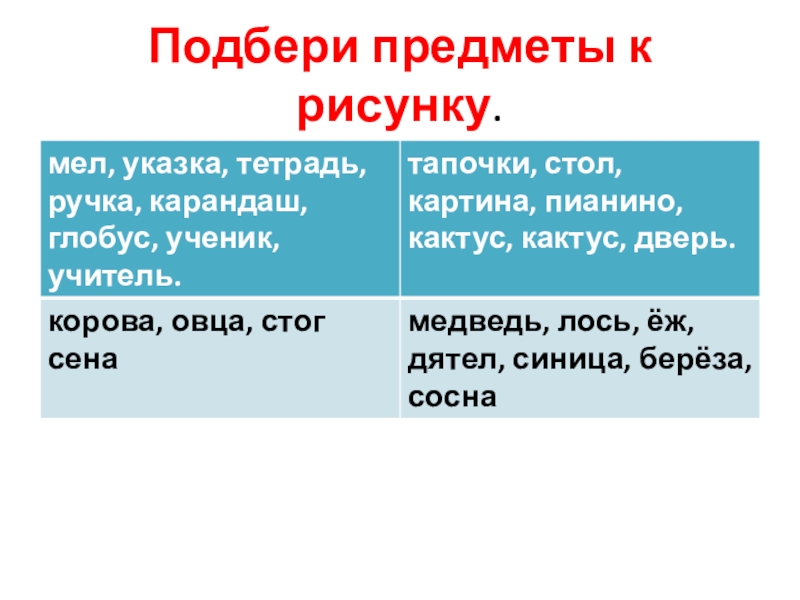 Подбери предметы к рисунку.

| мел, указка, тетрадь, ручка, карандаш, глобус, ученик, учитель. | тапочки, стол, картина, пианино, кактус, кактус, дверь. |
|---|---|
| корова, овца, стог сена | медведь, лось, ёж, дятел, синица, берёза, сосна |